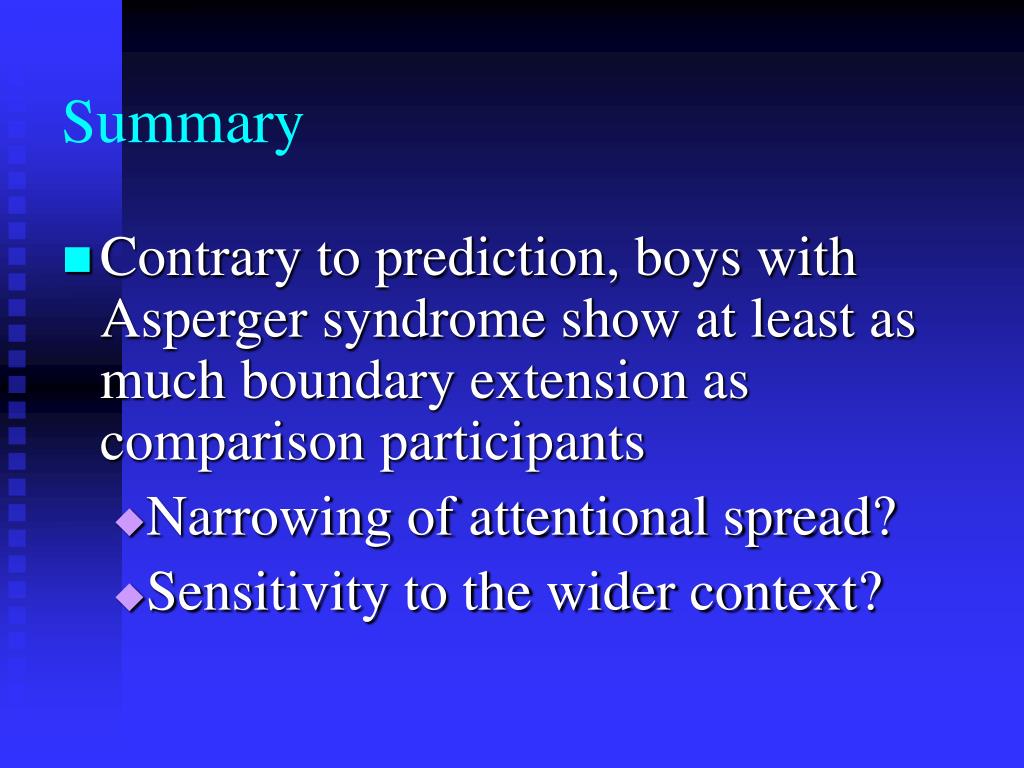 Summary

Contrary to prediction, boys with Asperger syndrome show at least as much boundary extension as comparison participants

Narrowing of attentional spread?

Sensitivity to the wider context?